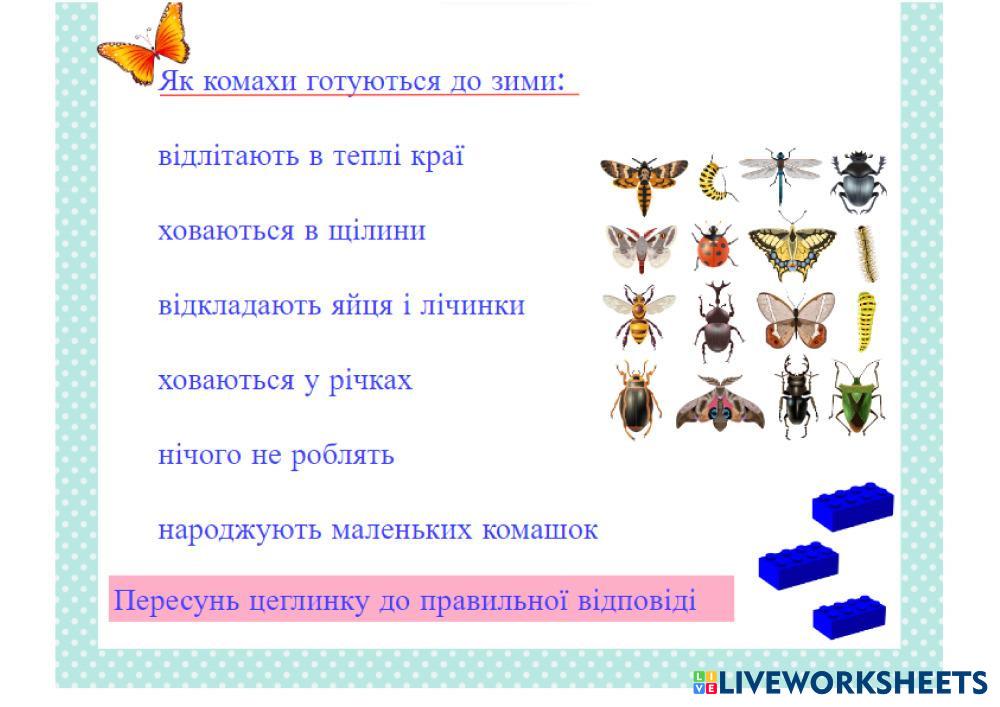 Як комахи готуються до зими:

відлітають в теплі краї

ховаються в щілини

відкладають яйця і лічинки

ховаються у річках

нічого не роблять

народжують маленьких комашок

Пересунь цеглинку до правильної відповіді

LIVEWORKSHEETS